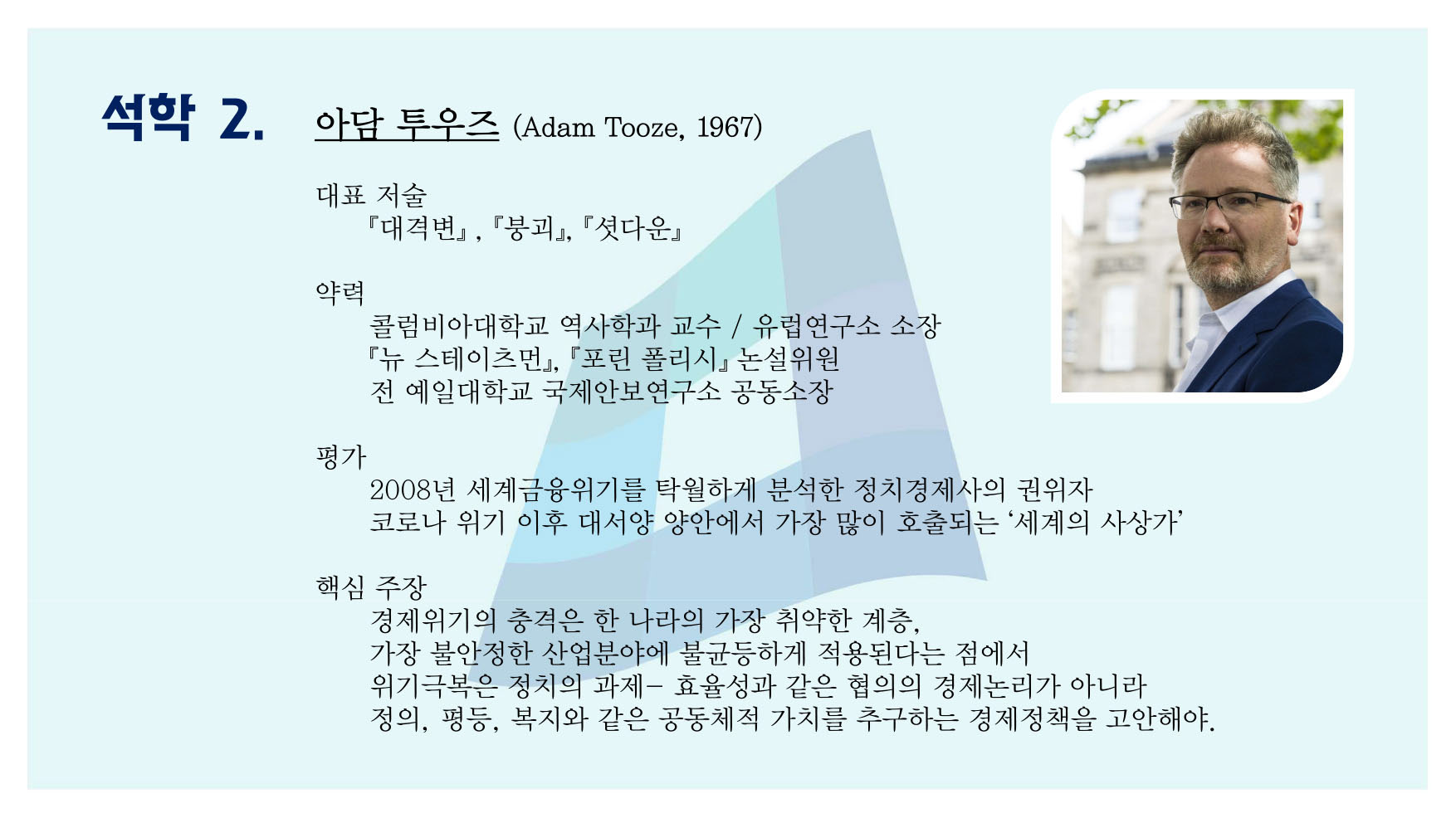 석학 2.

아담 투우즈 (Adam Tooze, 1967)

대표 저술
『대격변』, 『붕괴』, 『셧다운』

약력
콜럼비아대학교 역사학과 교수 / 유럽연구소 소장
『뉴 스테이츠먼』, 『포린 폴리시』 논설위원
전 예일대학교 국제안보연구소 공동소장

평가
2008년 세계금융위기를 탁월하게 분석한 정치경제사의 권위자
코로나 위기 이후 대서양 양안에서 가장 많이 호출되는 '세계의 사상가'

핵심 주장
경제위기의 충격은 한 나라의 가장 취약한 계층,
가장 불안정한 산업분야에 불균등하게 적용된다는 점에서
위기극복은 정치의 과제- 효율성과 같은 협의의 경제논리가 아니라
정의, 평등, 복지와 같은 공동체적 가치를 추구하는 경제정책을 고안해야.